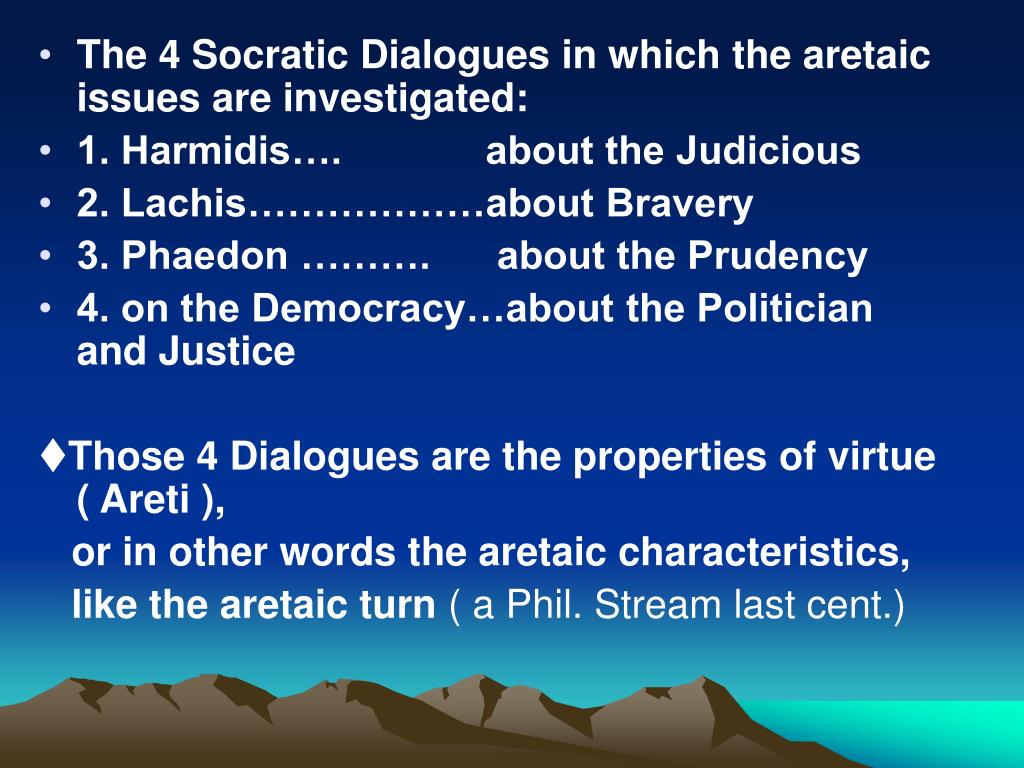 • The 4 Socratic Dialogues in which the aretaic issues are investigated:
• 1. Harmidis…. about the Judicious
• 2. Lachis………………about Bravery
• 3. Phaedon ………. about the Prudency
• 4. on the Democracy…about the Politician and Justice

♦Those 4 Dialogues are the properties of virtue ( Areti ),
or in other words the aretaic characteristics,
like the aretaic turn ( a Phil. Stream last cent.)